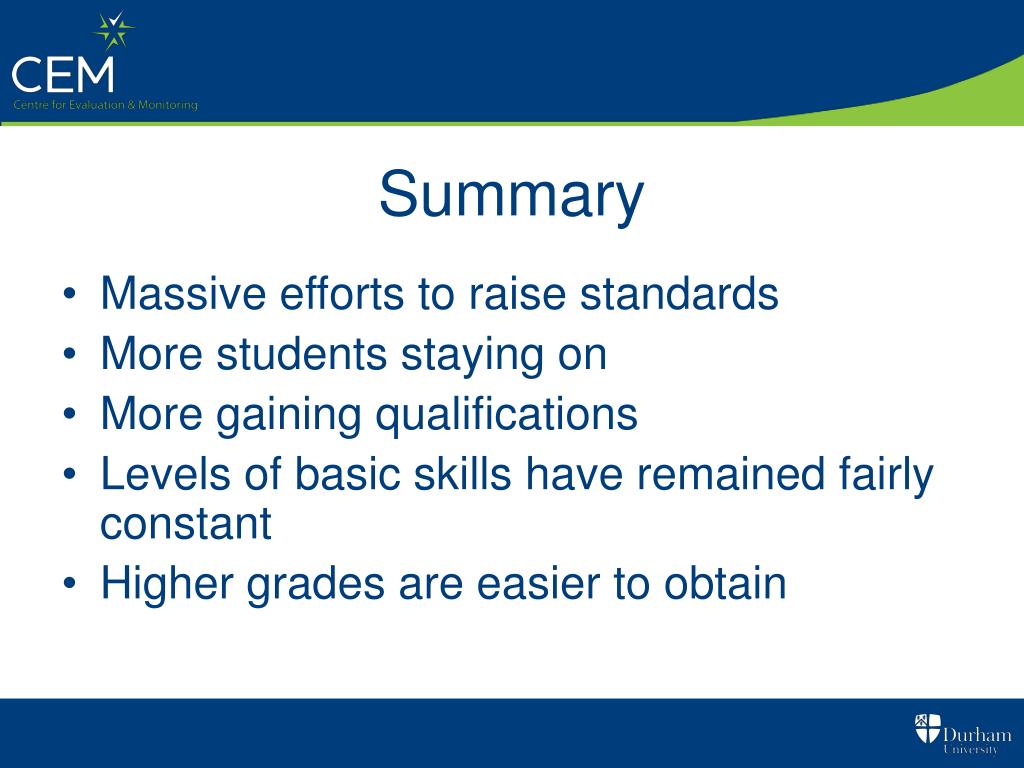 CEM
Centre for Evaluation & Monitoring

Summary

• Massive efforts to raise standards
• More students staying on
• More gaining qualifications
• Levels of basic skills have remained fairly constant
• Higher grades are easier to obtain

Durham University